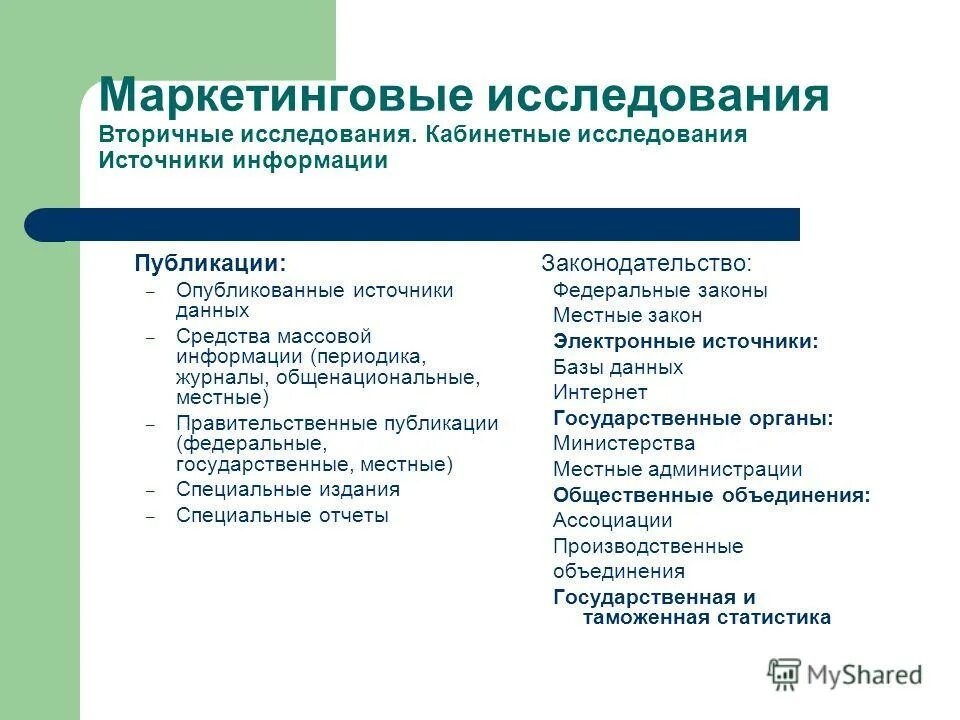 Маркетинговые исследования
Вторичные исследования. Кабинетные исследования
Источники информации

Публикации:
– Опубликованные источники данных
– Средства массовой информации (периодика, журналы, общенациональные, местные)
– Правительственные публикации (федеральные, государственные, местные)
– Специальные издания
– Специальные отчеты

Законодательство:
Федеральные законы
Местные закон
Электронные источники:
Базы данных
Интернет
Государственные органы:
Министерства
Местные администрации
Общественные объединения:
Ассоциации
Производственные объединения
Государственная и таможенная статистика

MyShared